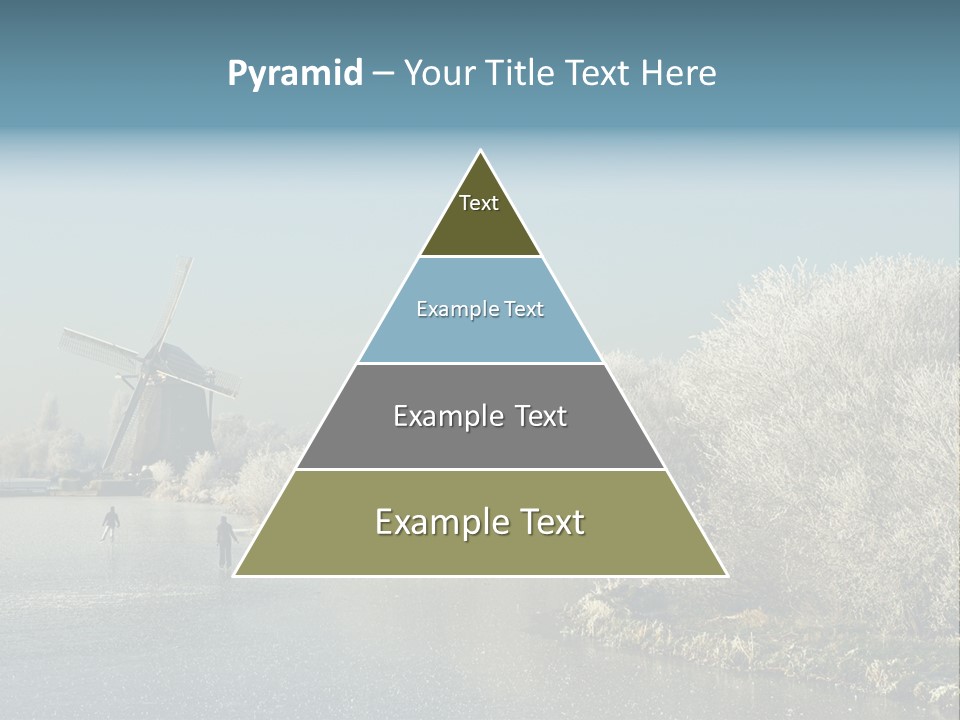 Pyramid – Your Title Text Here

Text

Example Text

Example Text

Example Text